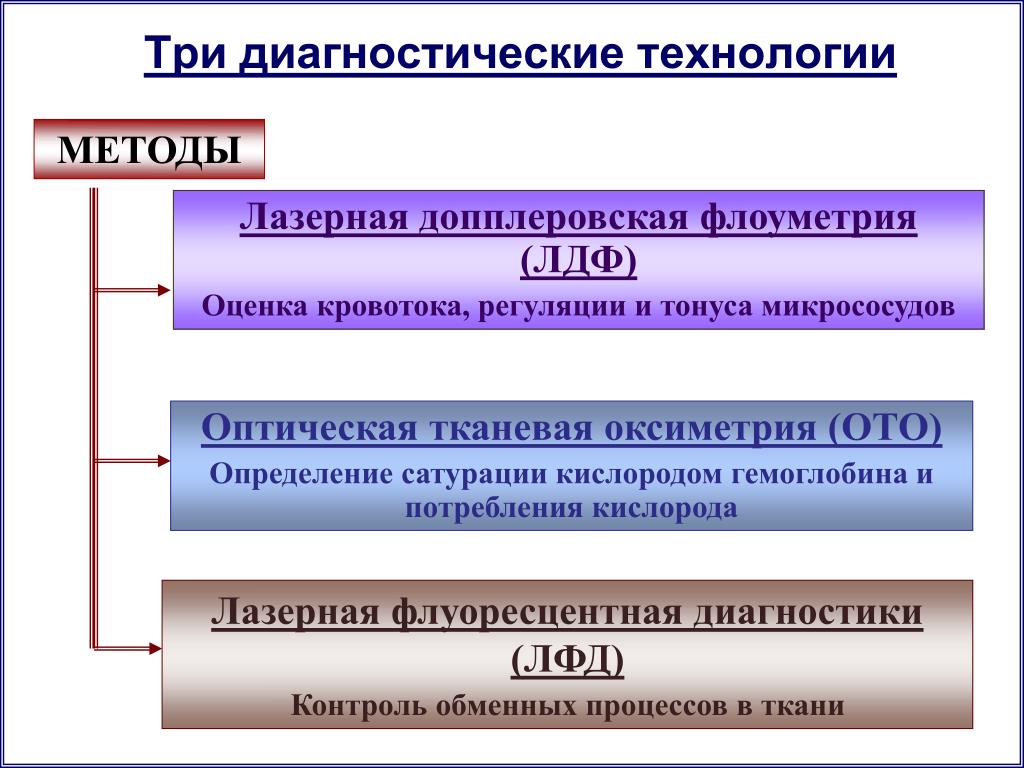 Три диагностические технологии

МЕТОДЫ

Лазерная допплеровская флоуметрия (ЛДФ)

Оценка кровотока, регуляции и тонуса микрососудов

Оптическая тканевая оксиметрия (ОТО)

Определение сатурации кислородом гемоглобина и потребления кислорода

Лазерная флуоресцентная диагностики (ЛФД)

Контроль обменных процессов в ткани